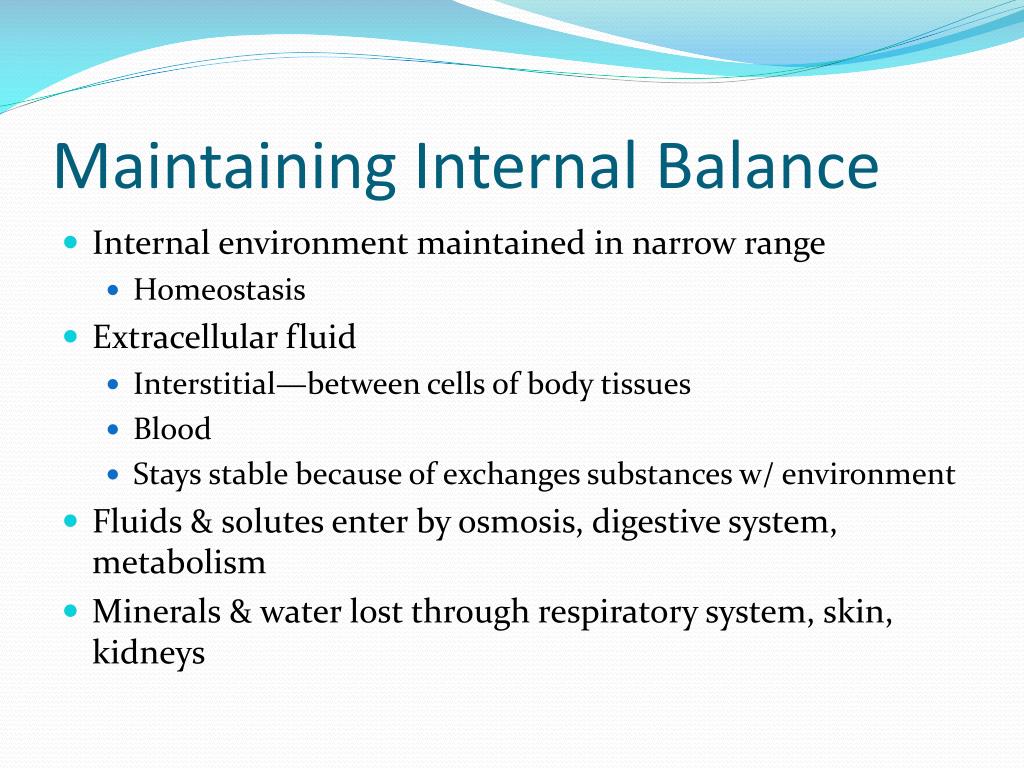 Maintaining Internal Balance

- Internal environment maintained in narrow range
  - Homeostasis
- Extracellular fluid
  - Interstitial—between cells of body tissues
  - Blood
  - Stays stable because of exchanges substances w/ environment
- Fluids & solutes enter by osmosis, digestive system, metabolism
- Minerals & water lost through respiratory system, skin, kidneys